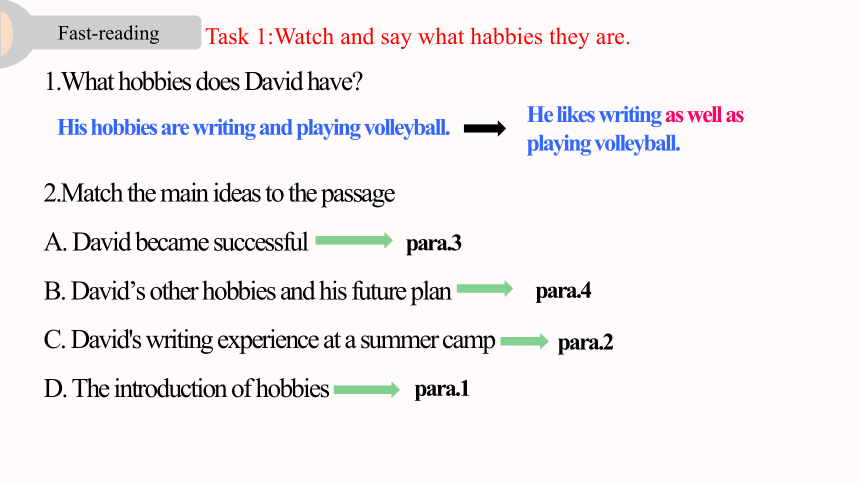 Fast-reading

Task 1:Watch and say what habbies they are.

1.What hobbies does David have?

His hobbies are writing and playing volleyball.

He likes writing as well as playing volleyball.

2.Match the main ideas to the passage

A. David became successful para.3

B. David’s other hobbies and his future plan para.4

C. David's writing experience at a summer camp para.2

D. The introduction of hobbies para.1